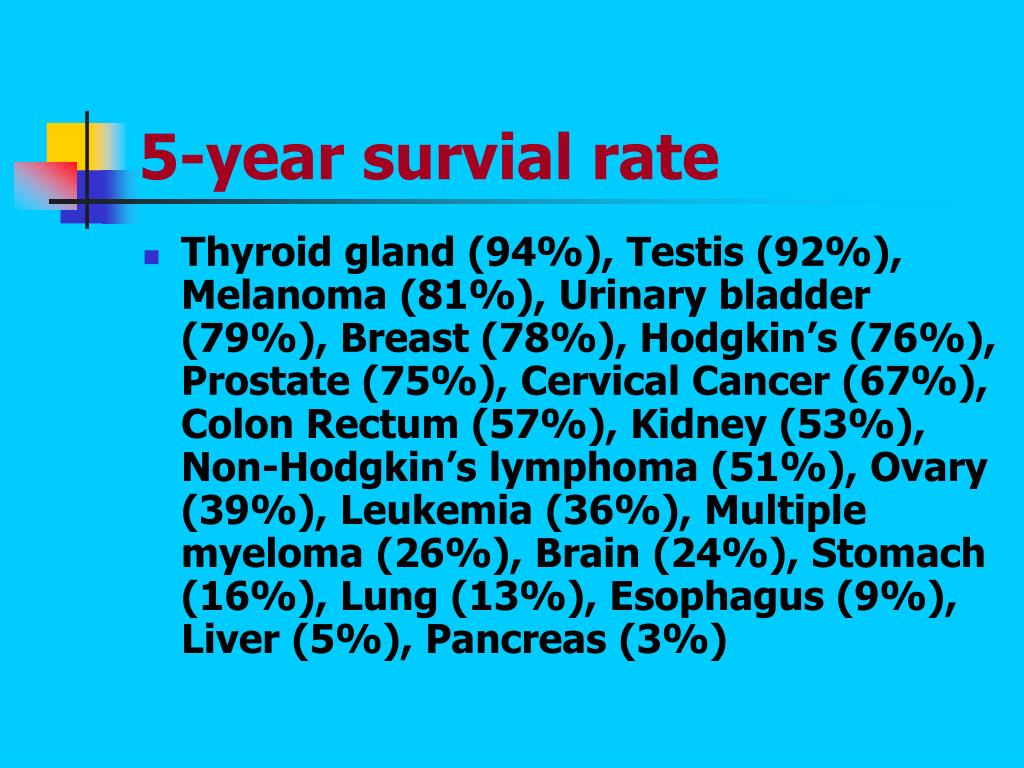 5-year survial rate

Thyroid gland (94%), Testis (92%), Melanoma (81%), Urinary bladder (79%), Breast (78%), Hodgkin’s (76%), Prostate (75%), Cervical Cancer (67%), Colon Rectum (57%), Kidney (53%), Non-Hodgkin’s lymphoma (51%), Ovary (39%), Leukemia (36%), Multiple myeloma (26%), Brain (24%), Stomach (16%), Lung (13%), Esophagus (9%), Liver (5%), Pancreas (3%)